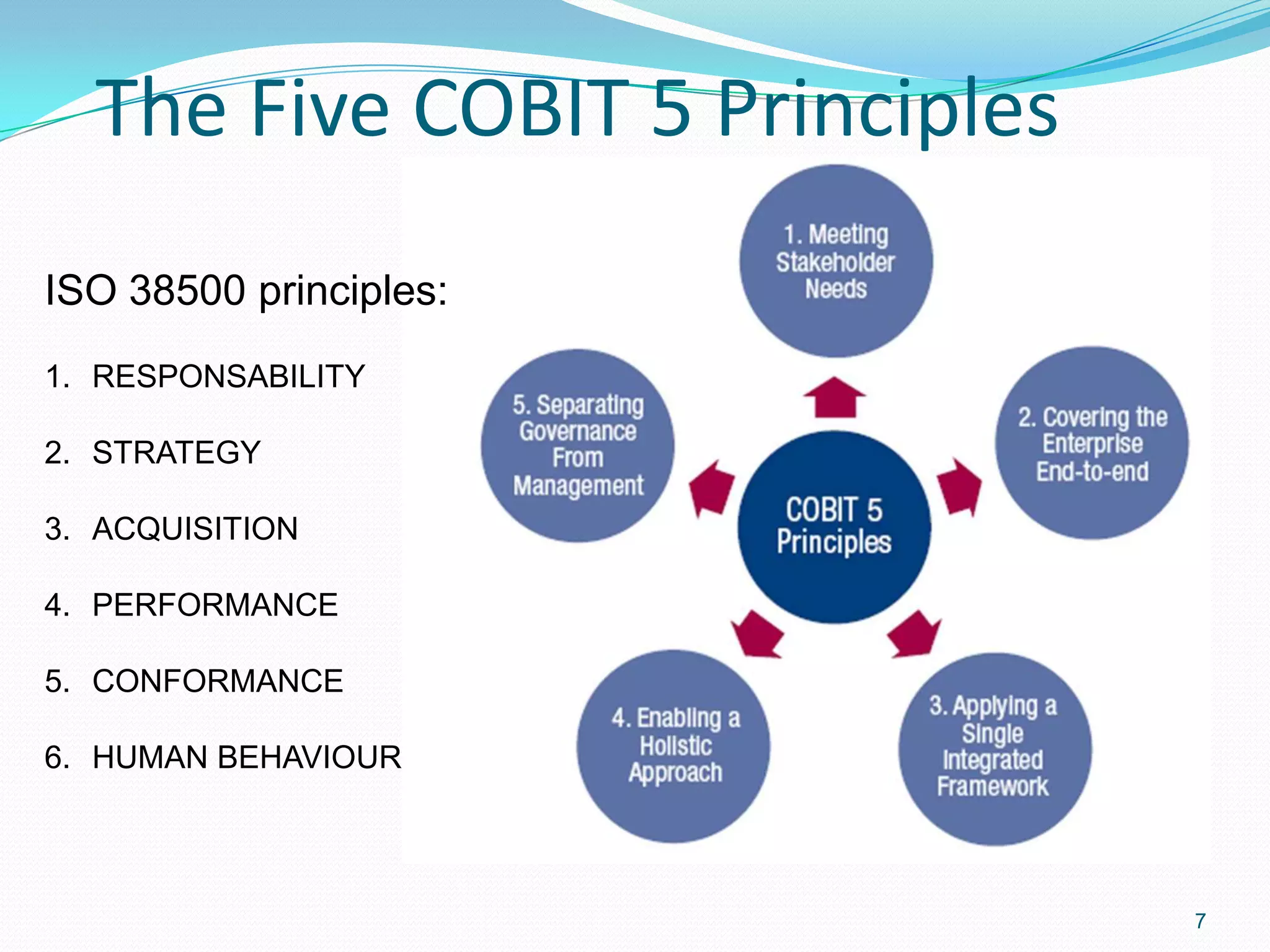 The Five COBIT 5 Principles

ISO 38500 principles:

1. RESPONSABILITY
2. STRATEGY
3. ACQUISITION
4. PERFORMANCE
5. CONFORMANCE
6. HUMAN BEHAVIOUR

1. Meeting Stakeholder Needs

2. Covering the Enterprise End-to-end

3. Applying a Single Integrated Framework

4. Enabling a Holistic Approach

5. Separating Governance From Management

COBIT 5 Principles

7